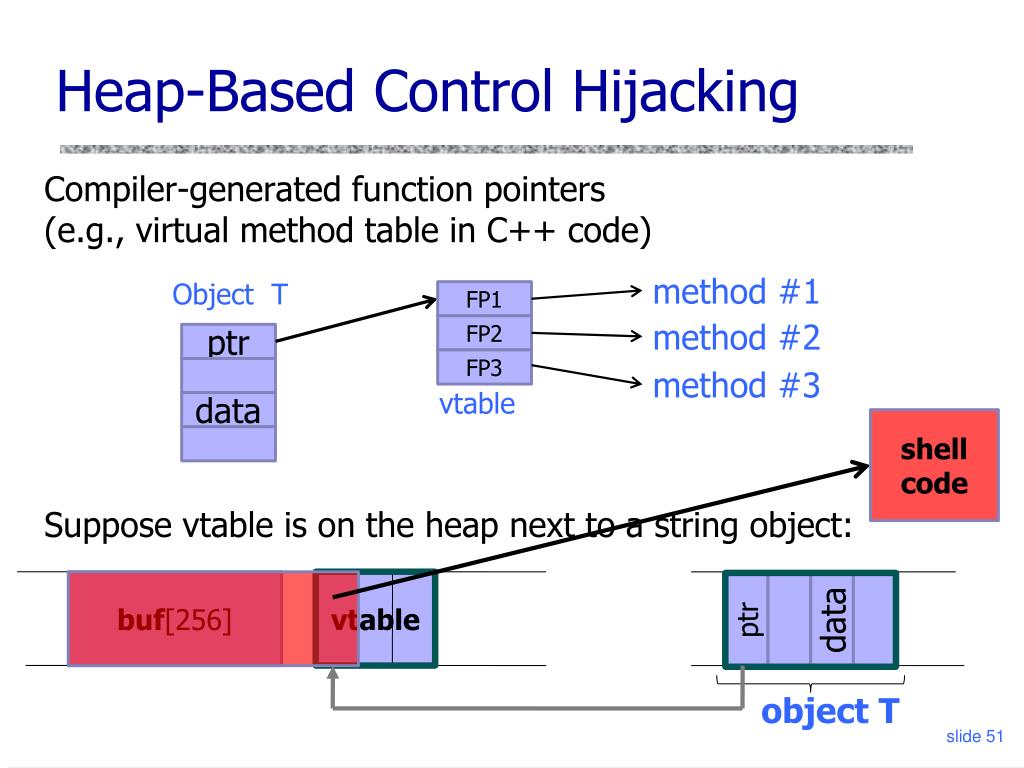 Heap-Based Control Hijacking

Compiler-generated function pointers (e.g., virtual method table in C++ code)

Object T

ptr

data

FP1

FP2

FP3

vtable

method #1

method #2

method #3

shell code

Suppose vtable is on the heap next to a string object:

buf[256]

vtable

ptr

data

object T

slide 51